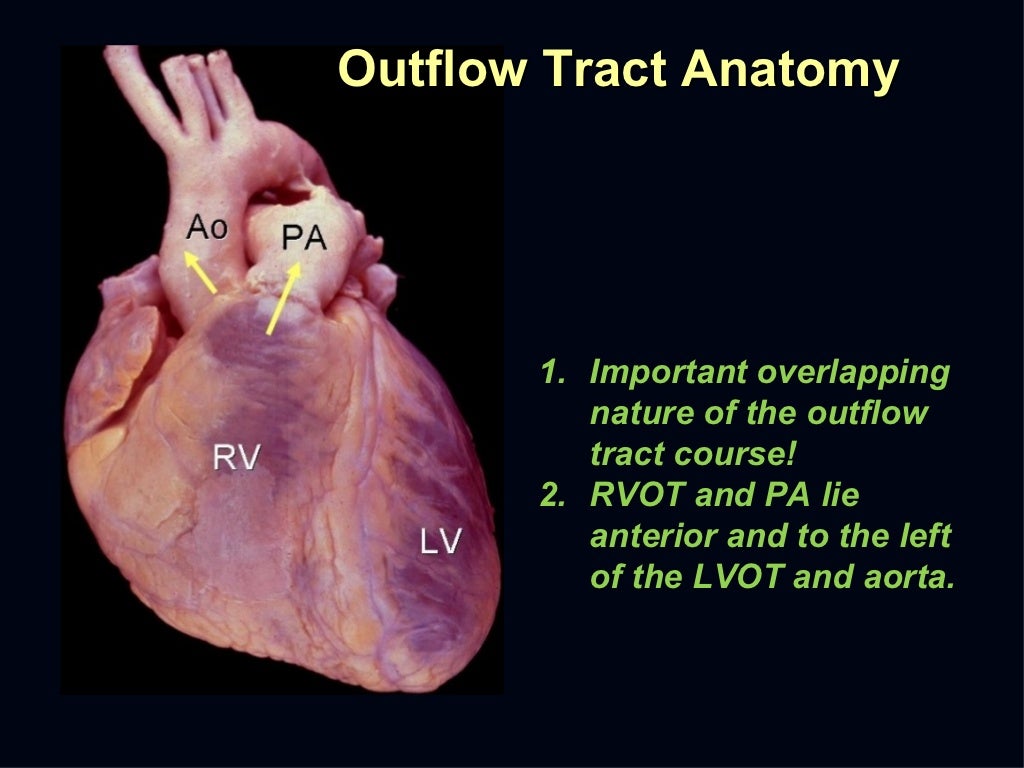 Outflow Tract Anatomy

Ao
PA
RV
LV

1. Important overlapping nature of the outflow tract course!
2. RVOT and PA lie anterior and to the left of the LVOT and aorta.